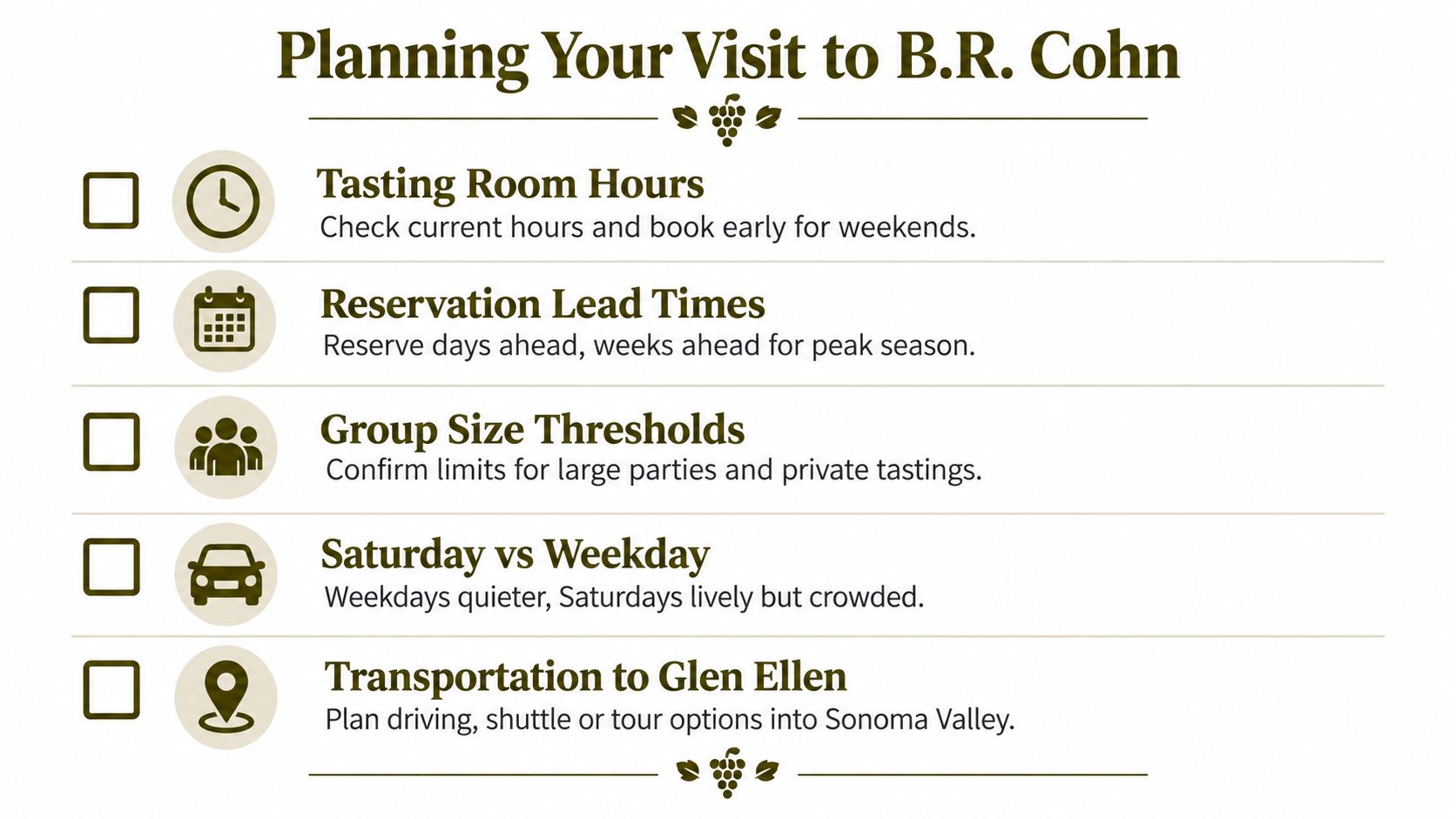 Planning Your Visit to B.R. Cohn

Tasting Room Hours
Check current hours and book early for weekends.

Reservation Lead Times
Reserve days ahead, weeks ahead for peak season.

Group Size Thresholds
Confirm limits for large parties and private tastings.

Saturday vs Weekday
Weekdays quieter, Saturdays lively but crowded.

Transportation to Glen Ellen
Plan driving, shuttle or tour options into Sonoma Valley.